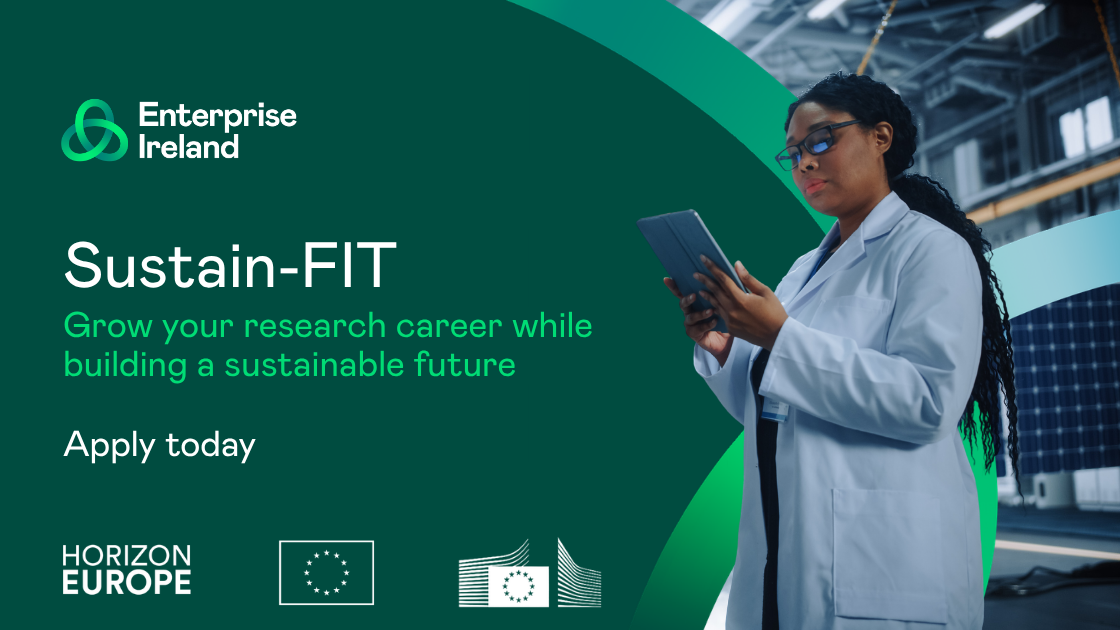 Enterprise Ireland

Sustain-FIT

Grow your research career while building a sustainable future

Apply today

HORIZON EUROPE